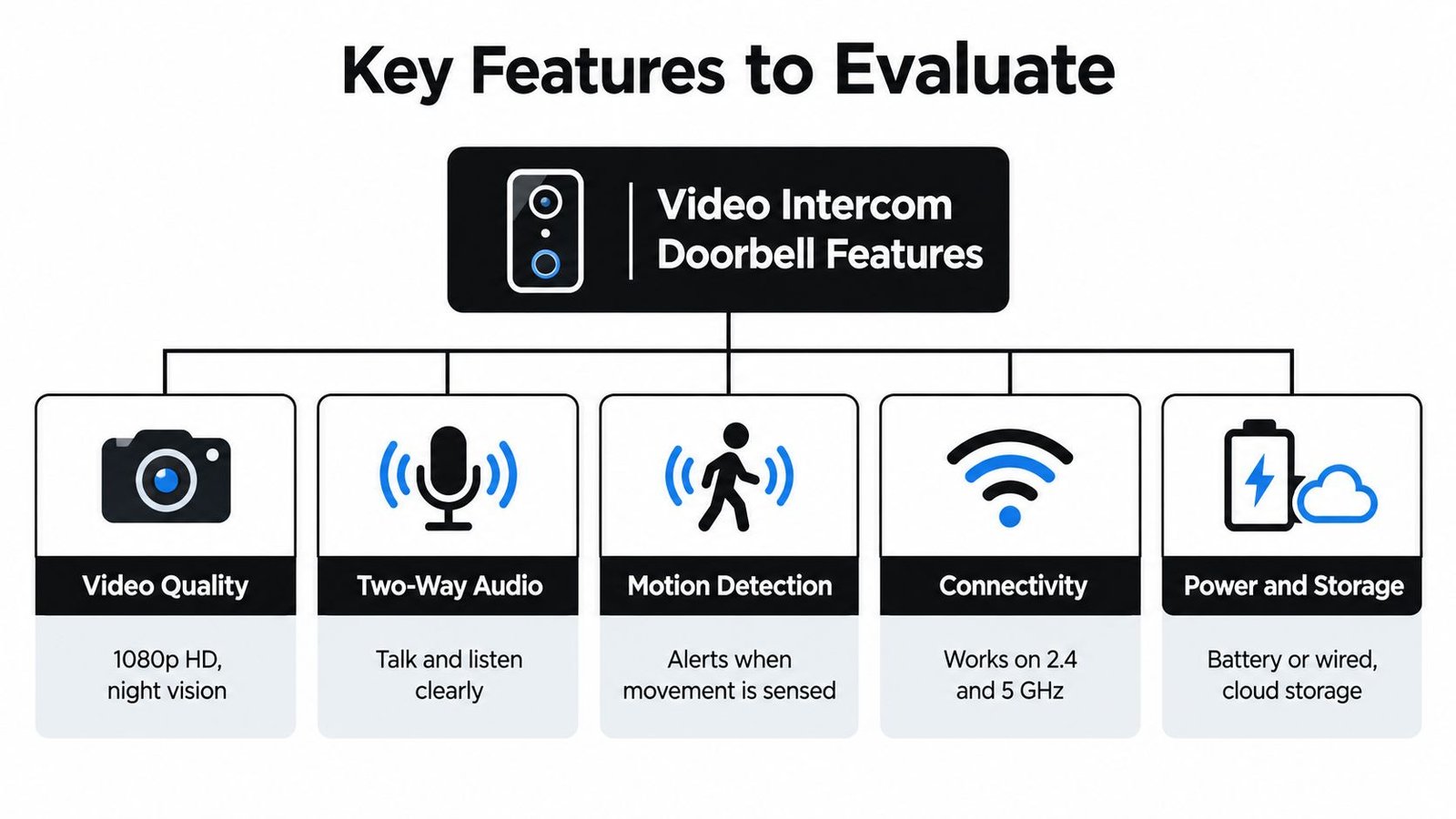 Key Features to Evaluate

Video Intercom Doorbell Features

Video Quality

1080p HD, night vision

Two-Way Audio

Talk and listen clearly

Motion Detection

Alerts when movement is sensed

Connectivity

Works on 2.4 and 5 GHz

Power and Storage

Battery or wired, cloud storage